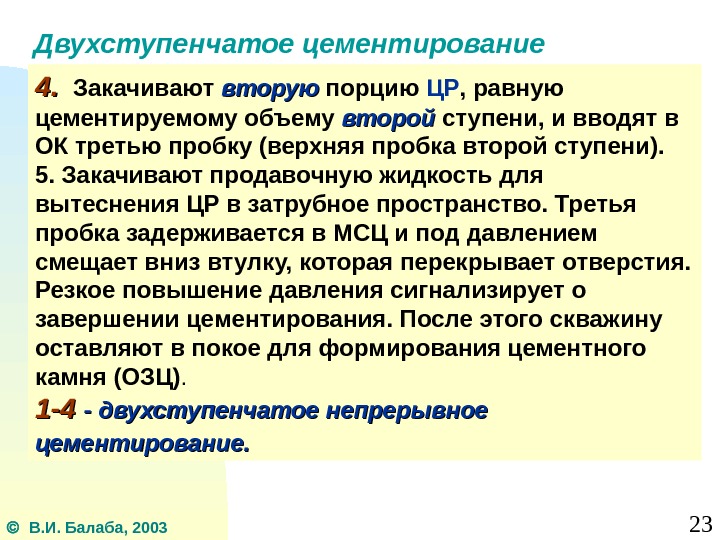 Двухступенчатое цементирование

4. Закачивают вторую порцию ЦР, равную цементируемому объему второй ступени, и вводят в ОК третью пробку (верхняя пробка второй ступени).
5. Закачивают продавочную жидкость для вытеснения ЦР в затрубное пространство. Третья пробка задерживается в МСЦ и под давлением смещает вниз втулку, которая перекрывает отверстия. Резкое повышение давления сигнализирует о завершении цементирования. После этого скважину оставляют в покое для формирования цементного камня (ОЗЦ).

1-4 - двухступенчатое непрерывное цементирование.

© В.И. Балаба, 2003

23